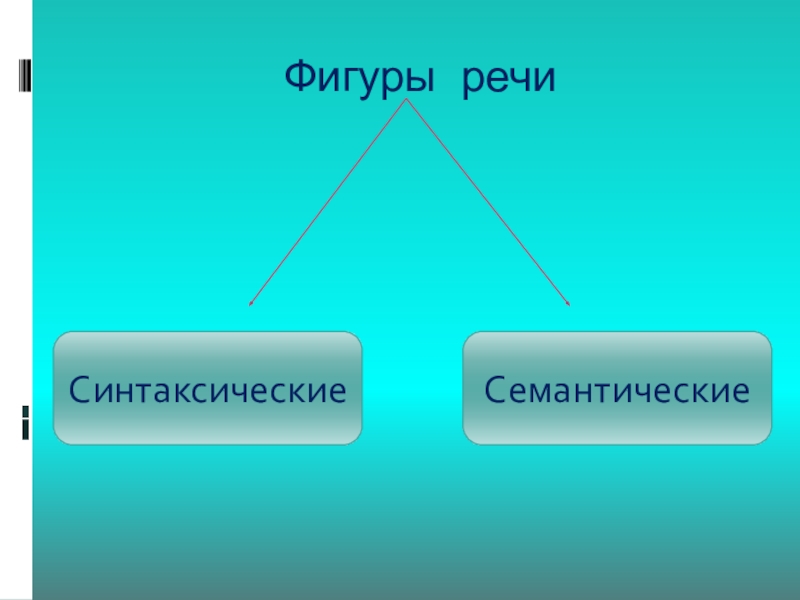 Фигуры речи

Синтаксические

Семантические